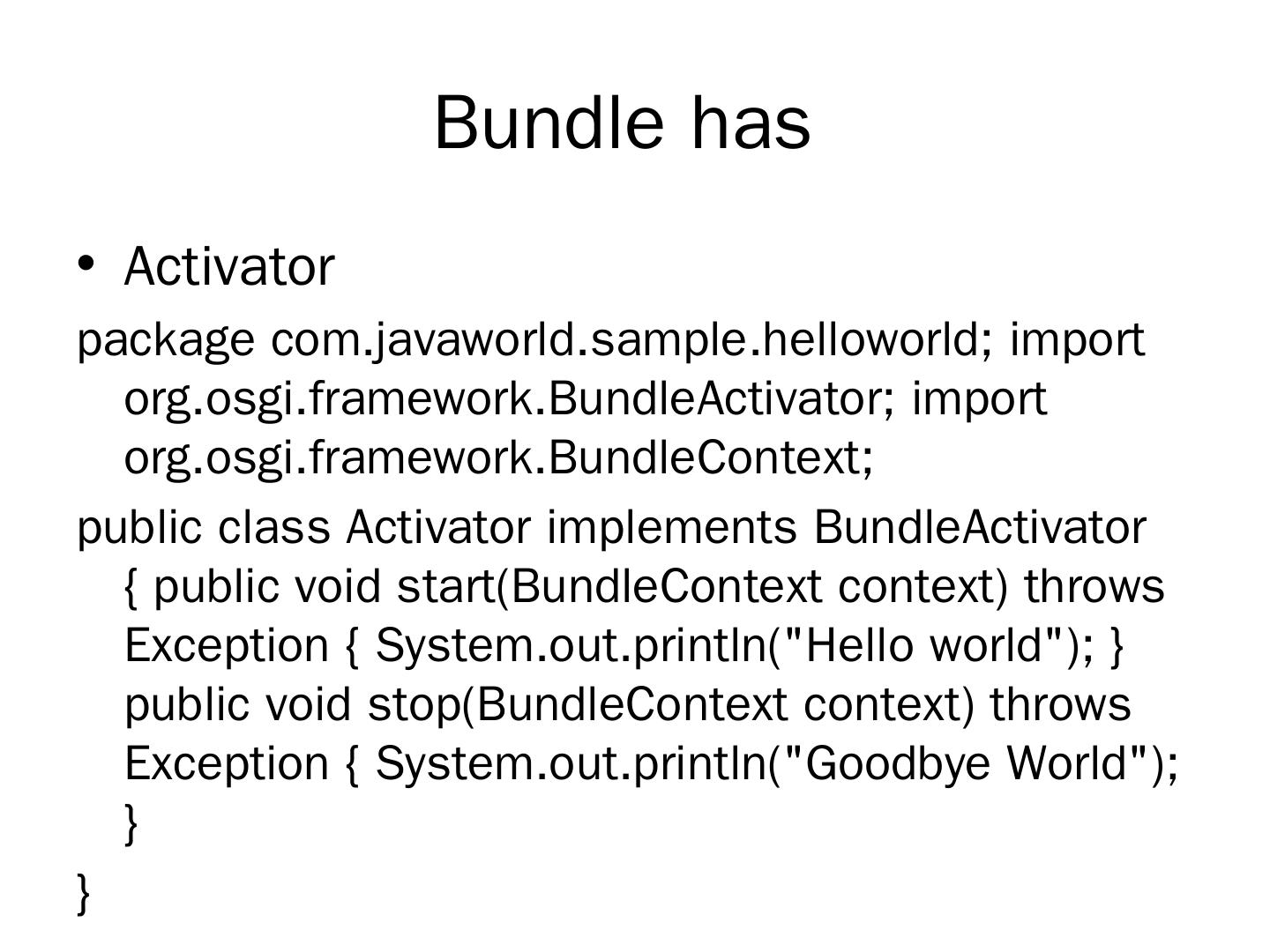 Bundle has

• Activator

package com.javaworld.sample.helloworld; import org.osgi.framework.BundleActivator; import org.osgi.framework.BundleContext;

public class Activator implements BundleActivator { public void start(BundleContext context) throws Exception { System.out.println("Hello world"); } public void stop(BundleContext context) throws Exception { System.out.println("Goodbye World"); }

}